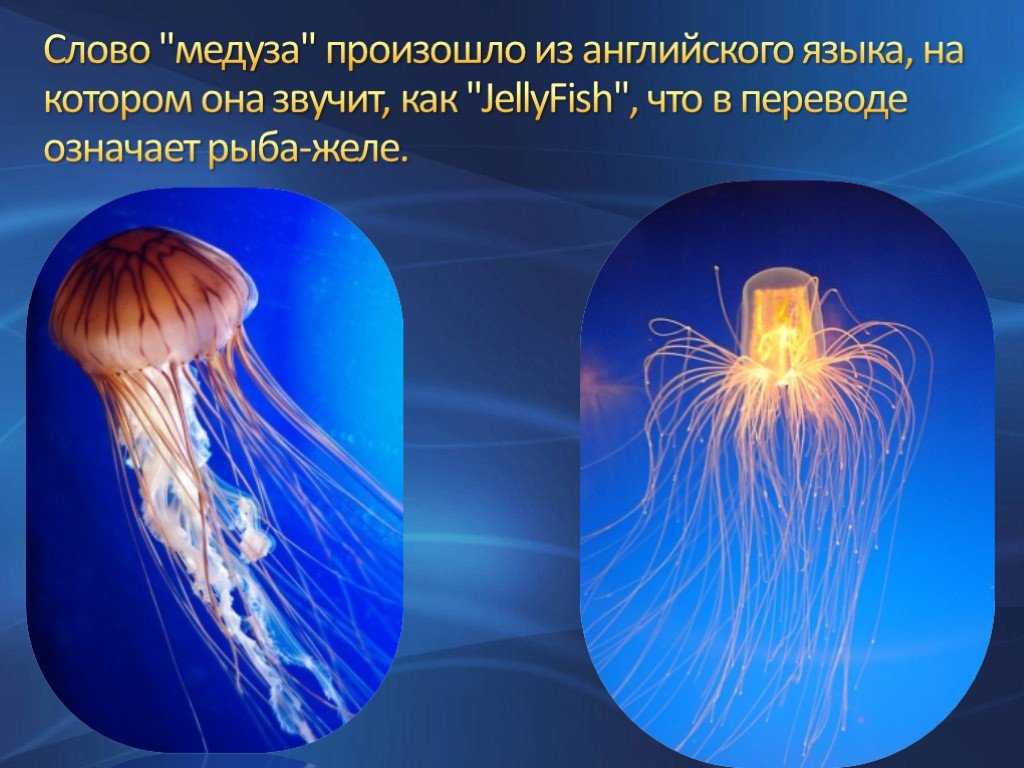 Слово "медуза" произошло из английского языка, на котором она звучит, как "JellyFish", что в переводе означает рыба-желе.